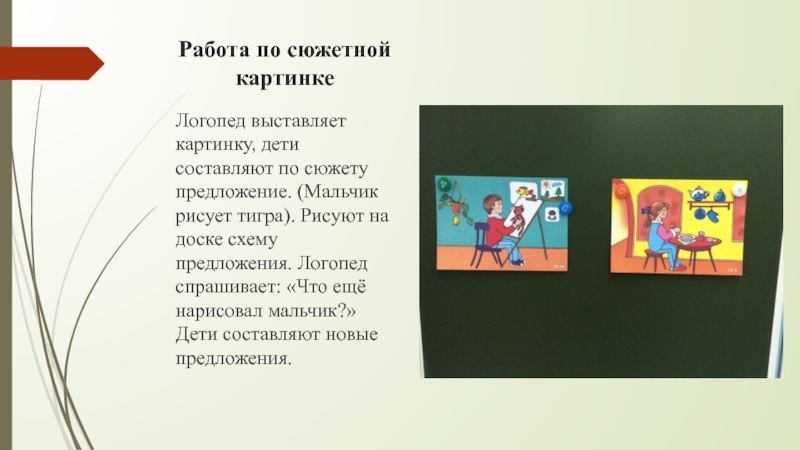 Работа по сюжетной картинке

Логопед выставляет картинку, дети составляют по сюжету предложение. (Мальчик рисует тигра). Рисуют на доске схему предложения. Логопед спрашивает: «Что ещё нарисовал мальчик?» Дети составляют новые предложения.